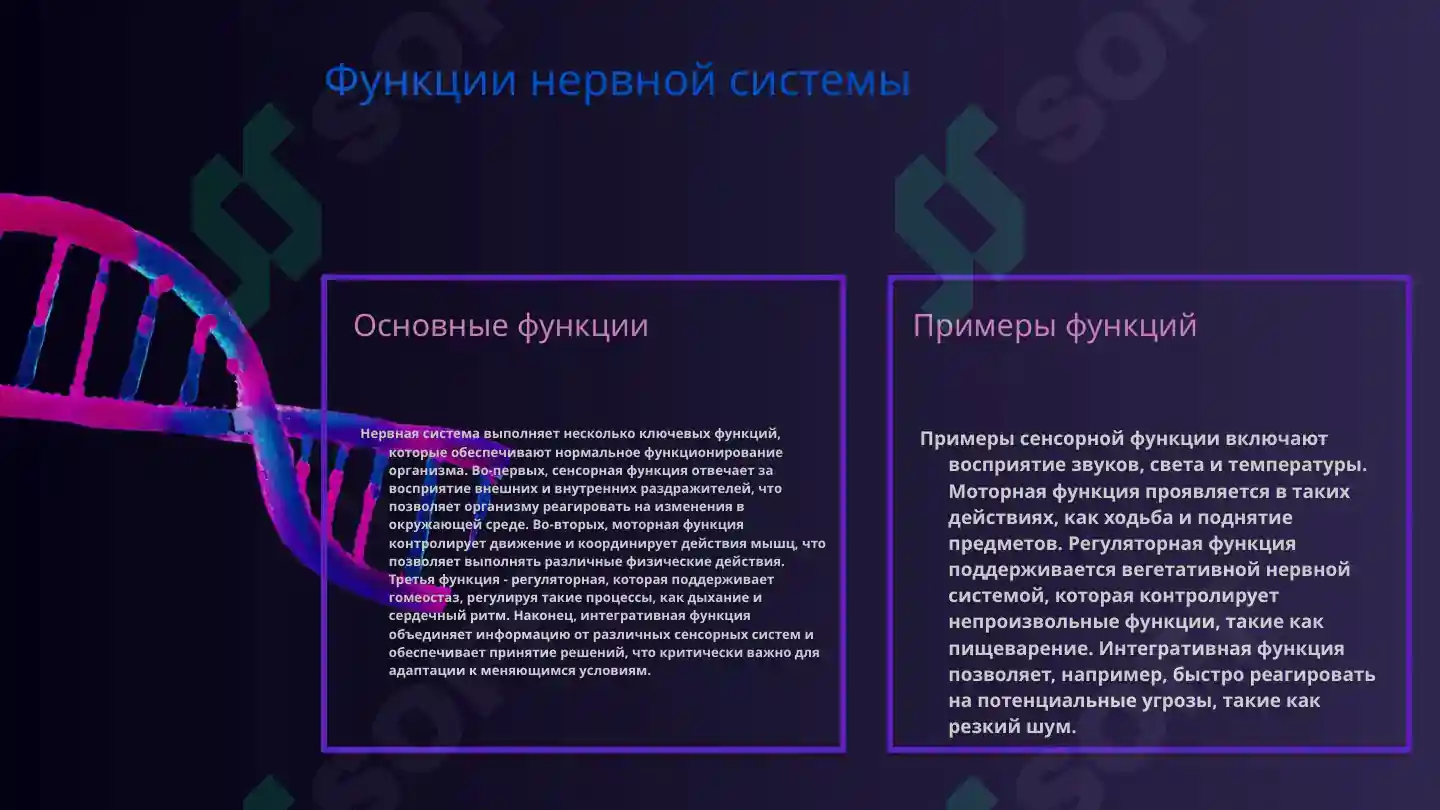 Функции нервной системы

Основные функции

Нервная система выполняет несколько ключевых функций, которые обеспечивают нормальное функционирование организма. Во-первых, сенсорная функция отвечает за восприятие внешних и внутренних раздражителей, что позволяет организму реагировать на изменения в окружающей среде. Во-вторых, моторная функция контролирует движение и координирует действия мышц, что позволяет выполнять различные физические действия. Третья функция - регуляторная, которая поддерживает гомеостаз, регулируя такие процессы, как дыхание и сердечный ритм. Наконец, интегративная функция объединяет информацию от различных сенсорных систем и обеспечивает принятие решений, что критически важно для адаптации к меняющимся условиям.

Примеры функций

Примеры сенсорной функции включают восприятие звуков, света и температуры. Моторная функция проявляется в таких действиях, как ходьба и поднятие предметов. Регуляторная функция поддерживается вегетативной нервной системой, которая контролирует непроизвольные функции, такие как пищеварение. Интегративная функция позволяет, например, быстро реагировать на потенциальные угрозы, такие как резкий шум.